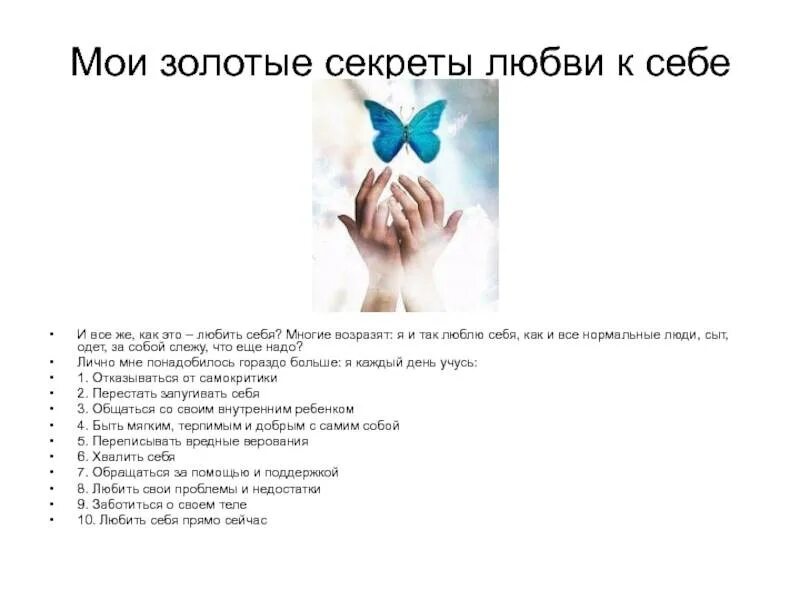 Мои золотые секреты любви к себе

• И все же, как это – любить себя? Многие возразят: я и так люблю себя, как и все нормальные люди, сыт, одет, за собой слежу, что еще надо?
• Лично мне понадобилось гораздо больше: я каждый день учусь:
• 1. Отказываться от самокритики
• 2. Перестать запугивать себя
• 3. Общаться со своим внутренним ребенком
• 4. Быть мягким, терпимым и добрым с самим собой
• 5. Переписывать вредные верования
• 6. Хвалить себя
• 7. Обращаться за помощью и поддержкой
• 8. Любить свои проблемы и недостатки
• 9. Заботиться о своем теле
• 10. Любить себя прямо сейчас